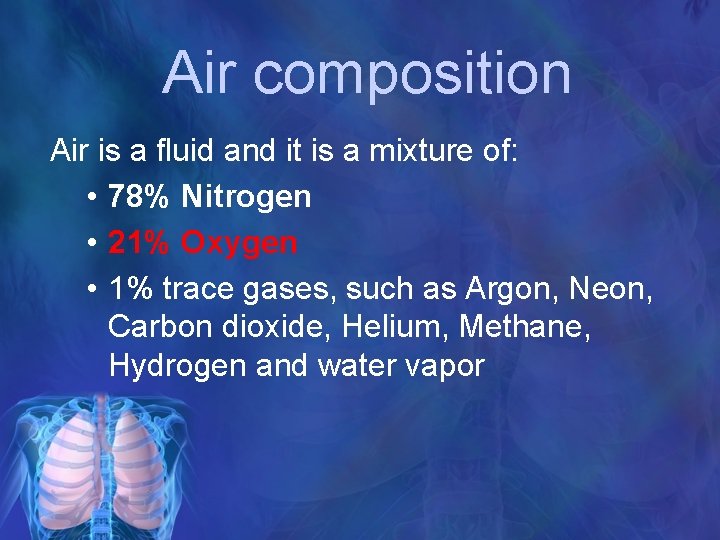 Air composition

Air is a fluid and it is a mixture of:

• 78% Nitrogen
• 21% Oxygen
• 1% trace gases, such as Argon, Neon, Carbon dioxide, Helium, Methane, Hydrogen and water vapor